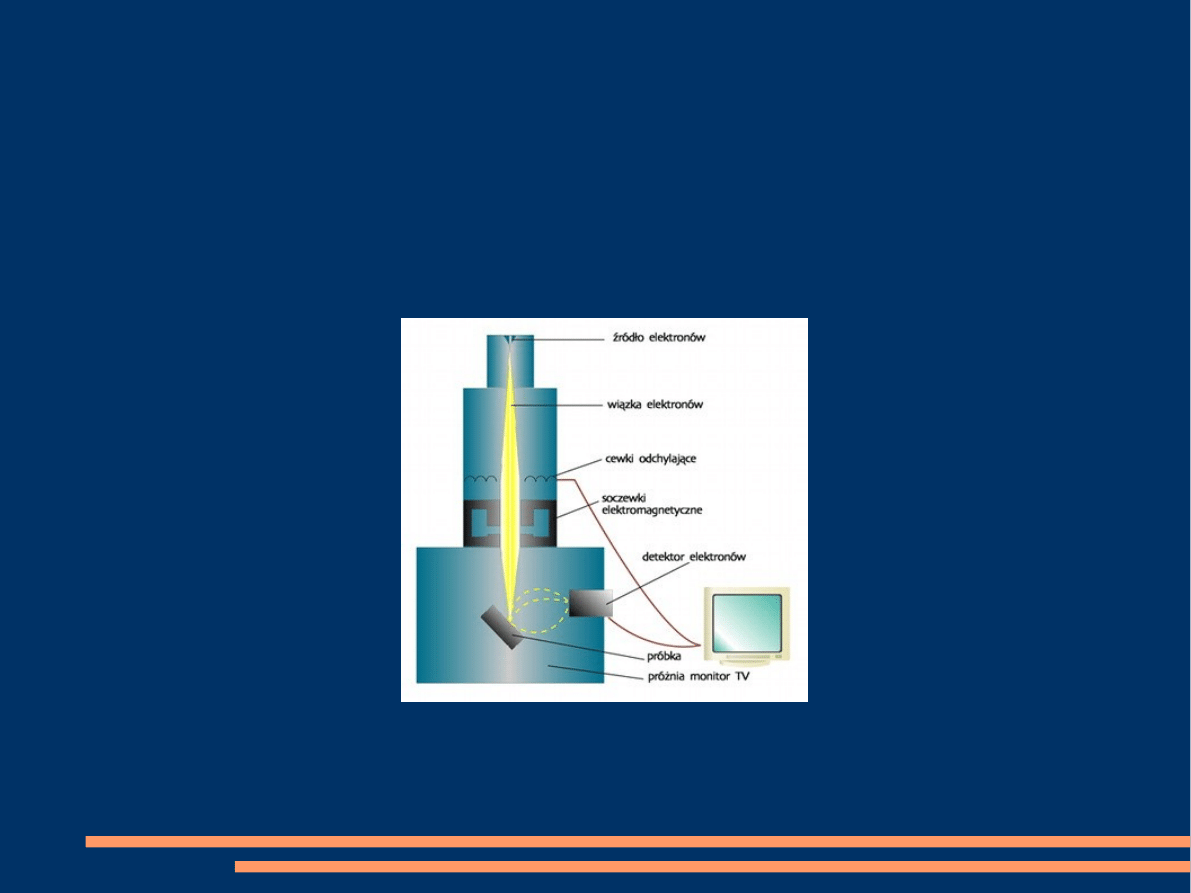 źródło elektronów

wiązka elektronów

cewki odchylające

soczewki elektromagnetyczne

detektor elektronów

próbka

próżnia monitor TV